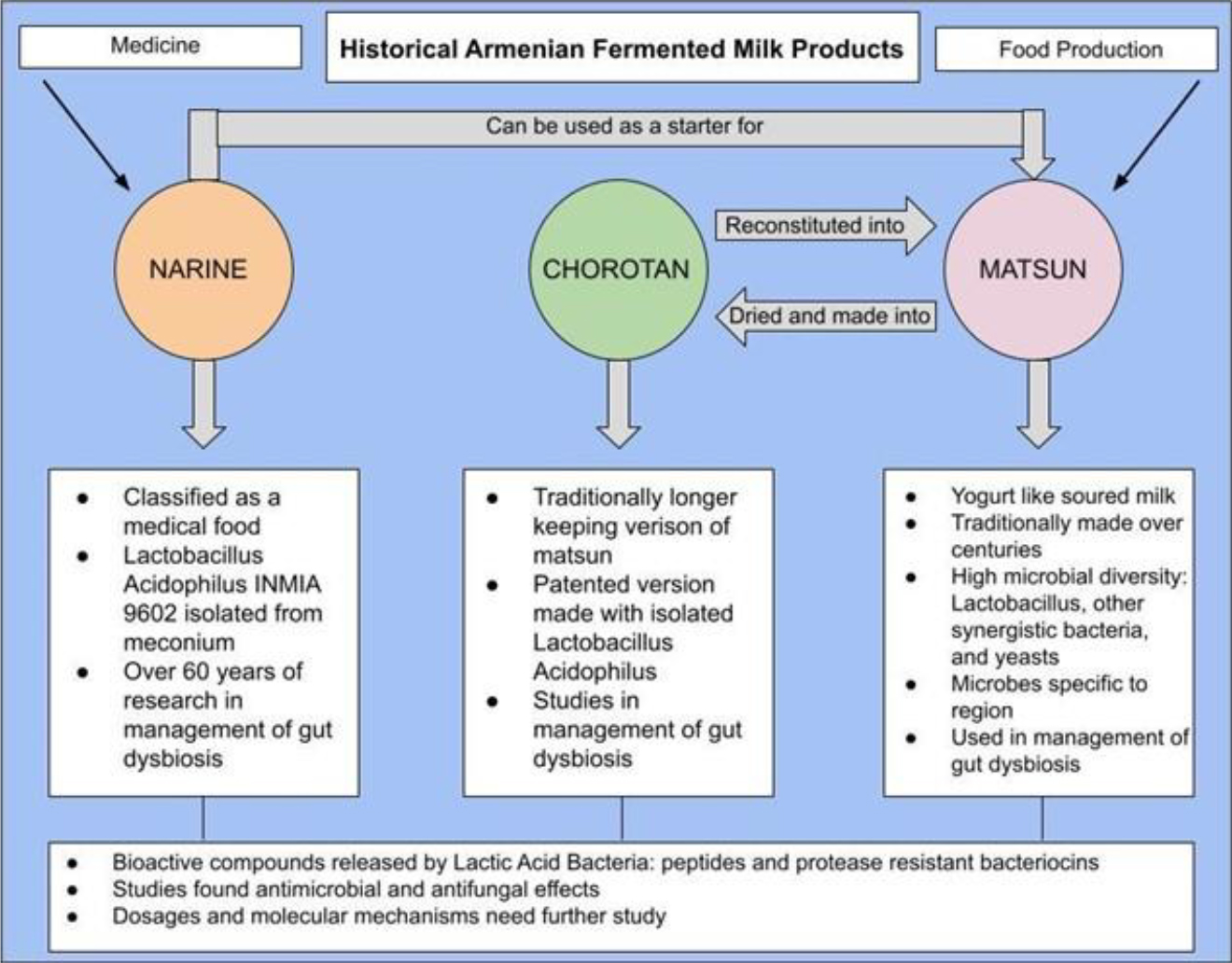 Medicine

Historical Armenian Fermented Milk Products

Food Production

Can be used as a starter for

NARINE

CHOROTAN

Reconstituted into

Dried and made into

MATSUN

- Classified as a medical food
- Lactobacillus Acidophilus INMIA 9602 isolated from meconium
- Over 60 years of research in management of gut dysbiosis

- Traditionally longer keeping verison of matsun
- Patented version made with isolated Lactobacillus Acidophilus
- Studies in management of gut dysbiosis

- Yogurt like soured milk
- Traditionally made over centuries
- High microbial diversity: Lactobacillus, other synergistic bacteria, and yeasts
- Microbes specific to region
- Used in management of gut dysbiosis

- Bioactive compounds released by Lactic Acid Bacteria: peptides and protease resistant bacteriocins
- Studies found antimicrobial and antifungal effects
- Dosages and molecular mechanisms need further study